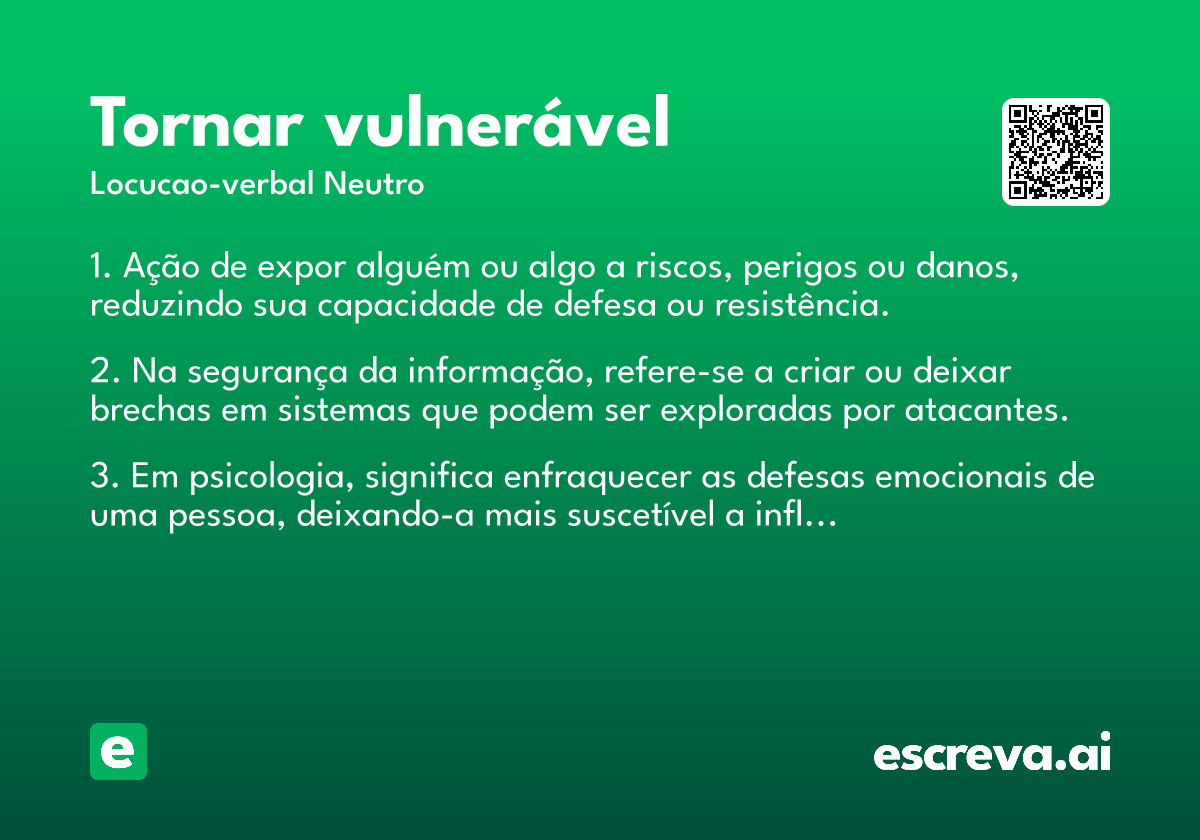 Tornar vulnerável

Locucao-verbal Neutro

1. Ação de expor alguém ou algo a riscos, perigos ou danos, reduzindo sua capacidade de defesa ou resistência.

2. Na segurança da informação, refere-se a criar ou deixar brechas em sistemas que podem ser exploradas por atacantes.

3. Em psicologia, significa enfraquecer as defesas emocionais de uma pessoa, deixando-a mais suscetível a infl...

e

escreva.ai